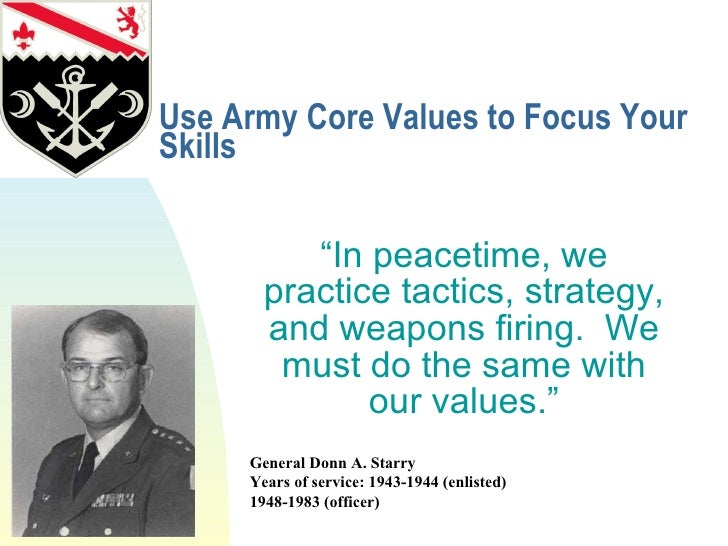 Use Army Core Values to Focus Your Skills

“In peacetime, we practice tactics, strategy, and weapons firing. We must do the same with our values.”

General Donn A. Starry
Years of service: 1943-1944 (enlisted)
1948-1983 (officer)